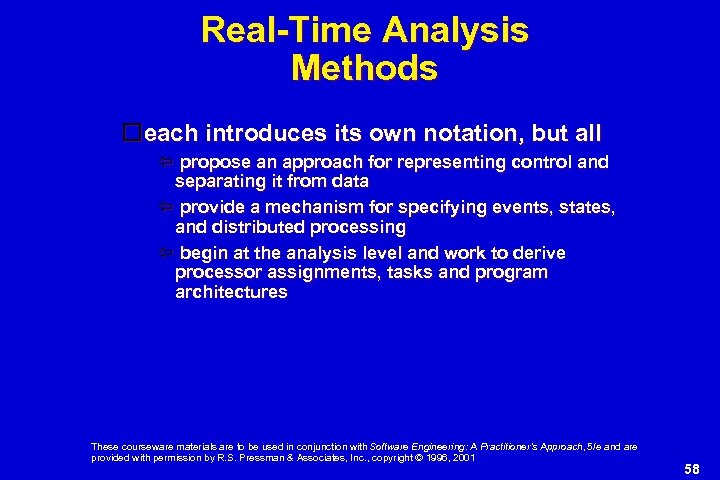 Real-Time Analysis Methods

each introduces its own notation, but all

propose an approach for representing control and separating it from data

provide a mechanism for specifying events, states, and distributed processing

begin at the analysis level and work to derive processor assignments, tasks and program architectures

These courseware materials are to be used in conjunction with Software Engineering: A Practitioner's Approach, 5/e and are provided with permission by R.S. Pressman & Associates, Inc., copyright © 1996, 2001

58